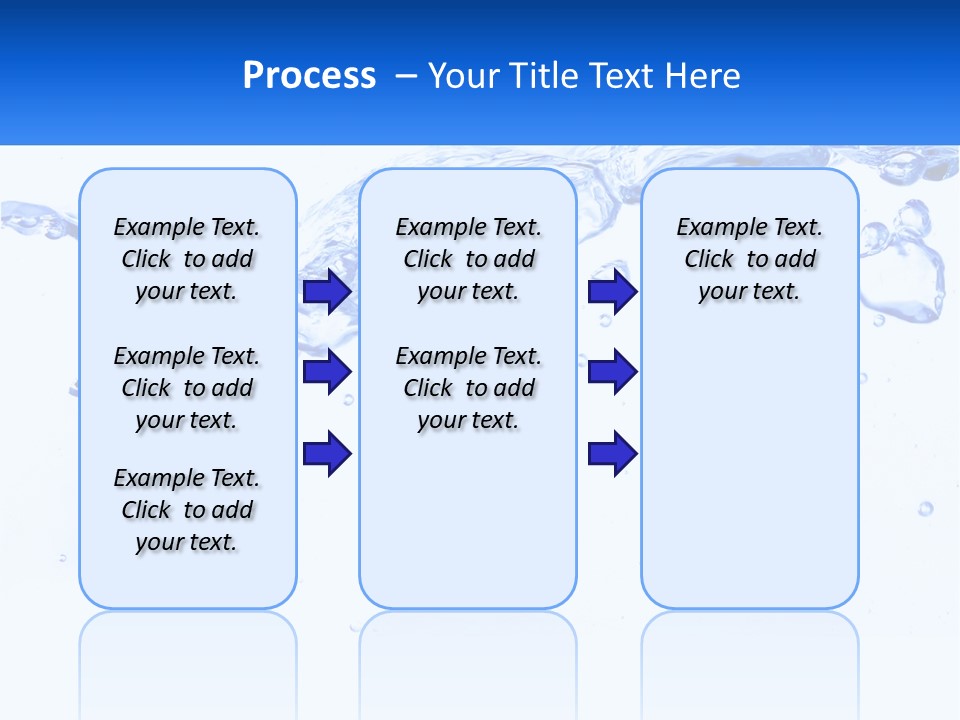 Process – Your Title Text Here

Example Text. Click to add your text.

Example Text. Click to add your text.

Example Text. Click to add your text.

Example Text. Click to add your text.

Example Text. Click to add your text.

Example Text. Click to add your text.